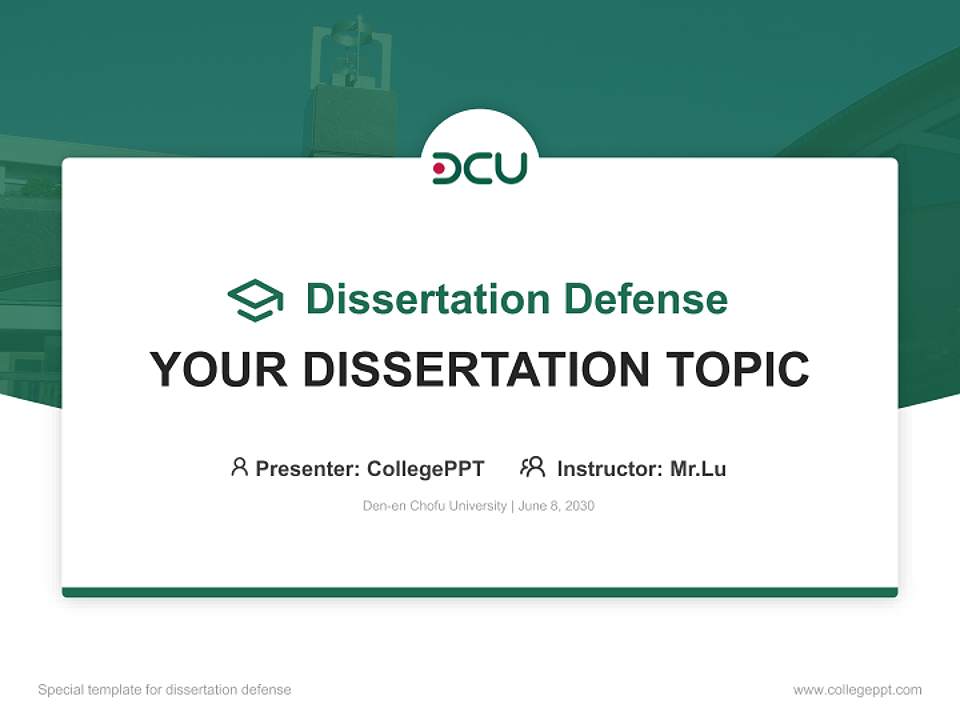 DCU

Dissertation Defense

YOUR DISSERTATION TOPIC

Presenter: CollegePPT Instructor: Mr.Lu

Den-en Chofu University | June 8, 2030

Special template for dissertation defense

www.collegeppt.com